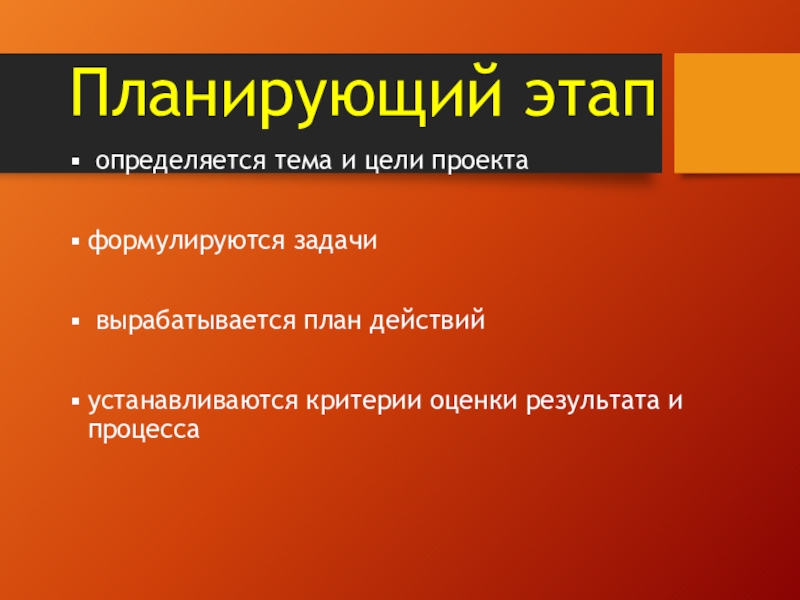 Планирующий этап

▪ определяется тема и цели проекта

▪ формулируются задачи

▪ вырабатывается план действий

▪ устанавливаются критерии оценки результата и процесса